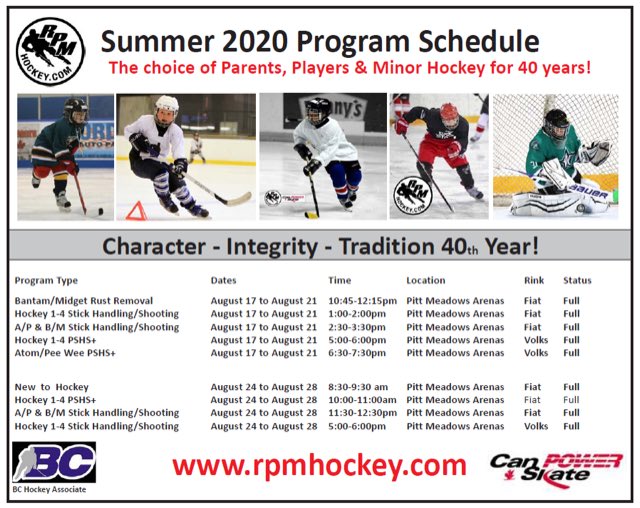 RPM HOCKEY.COM

Summer 2020 Program Schedule

The choice of Parents, Players & Minor Hockey for 40 years!

RPM HOCKEY.COM

bauer

Character - Integrity - Tradition 40th Year!

| Program Type | Dates | Time | Location | Rink | Status |
|---|---|---|---|---|---|
| Bantam/Midget Rust Removal | August 17 to August 21 | 10:45-12:15pm | Pitt Meadows Arenas | Fiat | Full |
| Hockey 1-4 Stick Handling/Shooting | August 17 to August 21 | 1:00-2:00pm | Pitt Meadows Arenas | Fiat | Full |
| A/P & B/M Stick Handling/Shooting | August 17 to August 21 | 2:30-3:30pm | Pitt Meadows Arenas | Fiat | Full |
| Hockey 1-4 PSHS+ | August 17 to August 21 | 5:00-6:00pm | Pitt Meadows Arenas | Volks | Full |
| Atom/Pee Wee PSHS+ | August 17 to August 21 | 6:30-7:30pm | Pitt Meadows Arenas | Volks | Full |
| New to Hockey | August 24 to August 28 | 8:30-9:30 am | Pitt Meadows Arenas | Fiat | Full |
| Hockey 1-4 PSHS+ | August 24 to August 28 | 10:00-11:00am | Pitt Meadows Arenas | Fiat | Full |
| A/P & B/M Stick Handling/Shooting | August 24 to August 28 | 11:30-12:30pm | Pitt Meadows Arenas | Fiat | Full |
| Hockey 1-4 Stick Handling/Shooting | August 24 to August 28 | 5:00-6:00pm | Pitt Meadows Arenas | Volks | Full |

BC
BC Hockey Associate

www.rpmhockey.com

Can POWER Skate